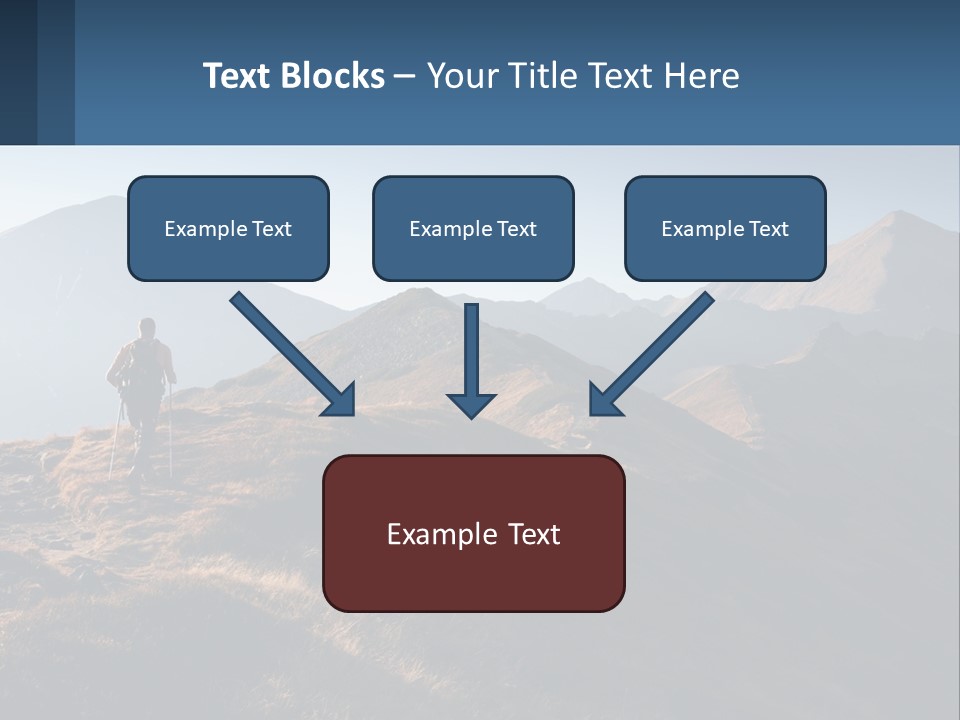 Text Blocks – Your Title Text Here

Example Text

Example Text

Example Text

Example Text